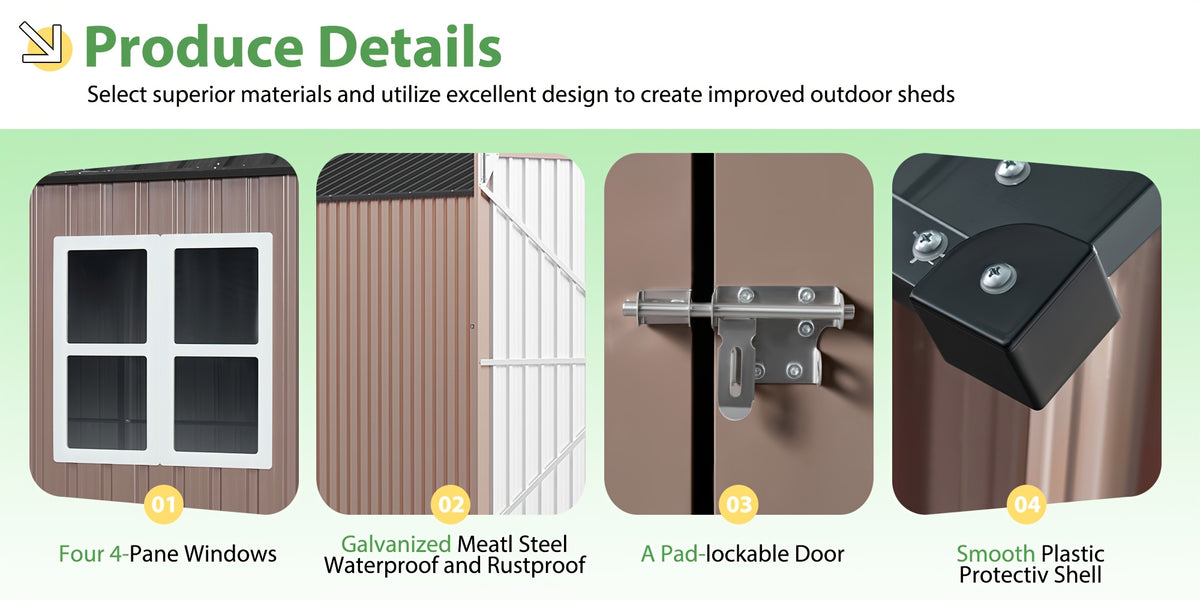 Produce Details

Select superior materials and utilize excellent design to create improved outdoor sheds

01

Four 4-Pane Windows

02

Galvanized Meatl Steel Waterproof and Rustproof

03

A Pad-lockable Door

04

Smooth Plastic Protectiv Shell